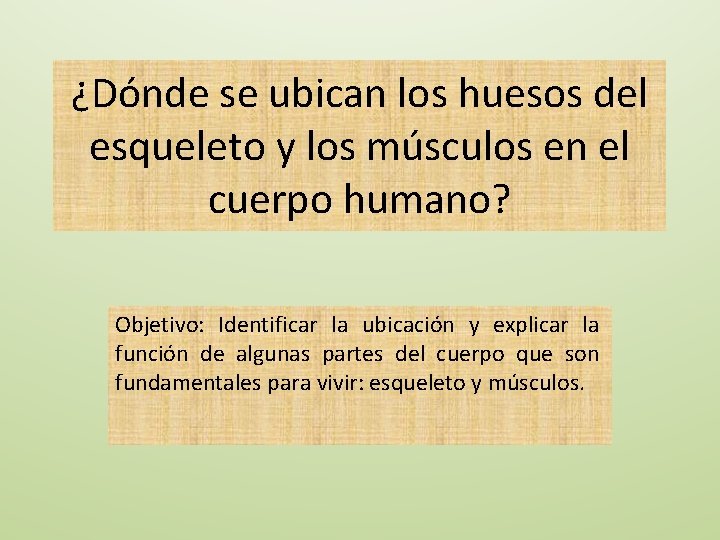 ¿Dónde se ubican los huesos del esqueleto y los músculos en el cuerpo humano?

Objetivo: Identificar la ubicación y explicar la función de algunas partes del cuerpo que son fundamentales para vivir: esqueleto y músculos.